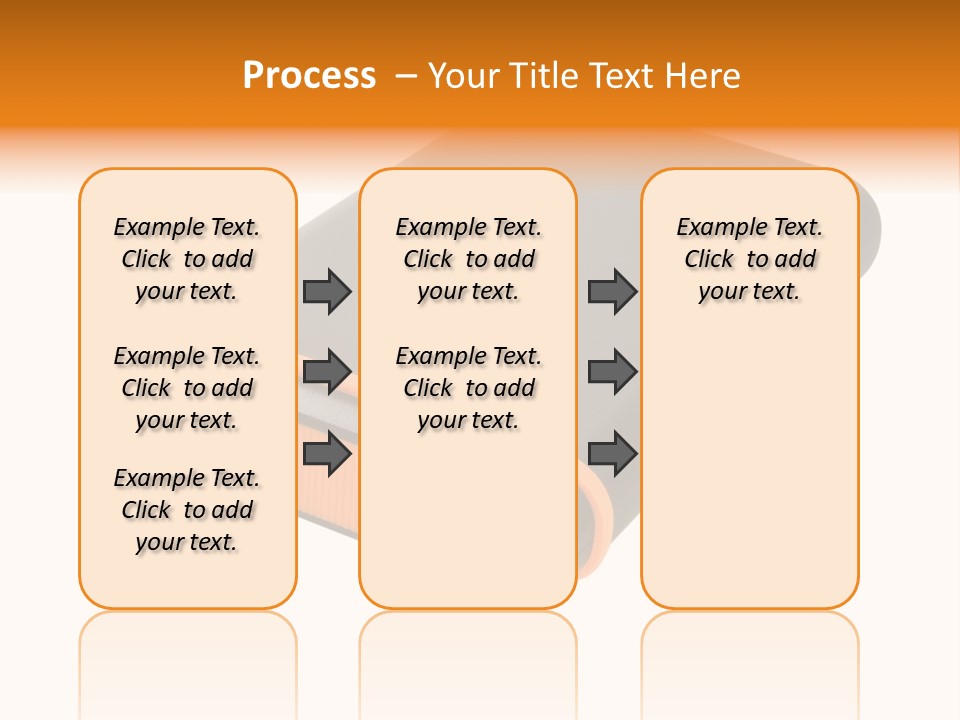 Process – Your Title Text Here

Example Text. Click to add your text.

Example Text. Click to add your text.

Example Text. Click to add your text.

Example Text. Click to add your text.

Example Text. Click to add your text.

Example Text. Click to add your text.